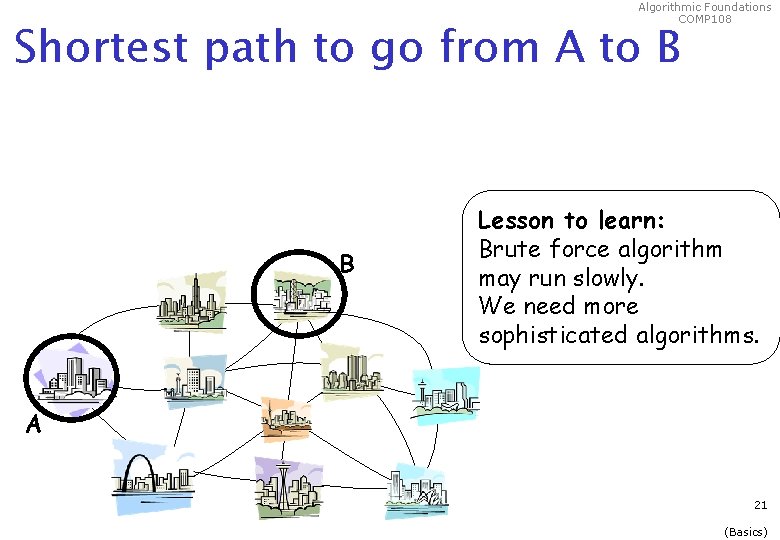 Algorithmic Foundations
COMP108

Shortest path to go from A to B

Lesson to learn:
Brute force algorithm may run slowly.
We need more sophisticated algorithms.

B

A

21

(Basics)